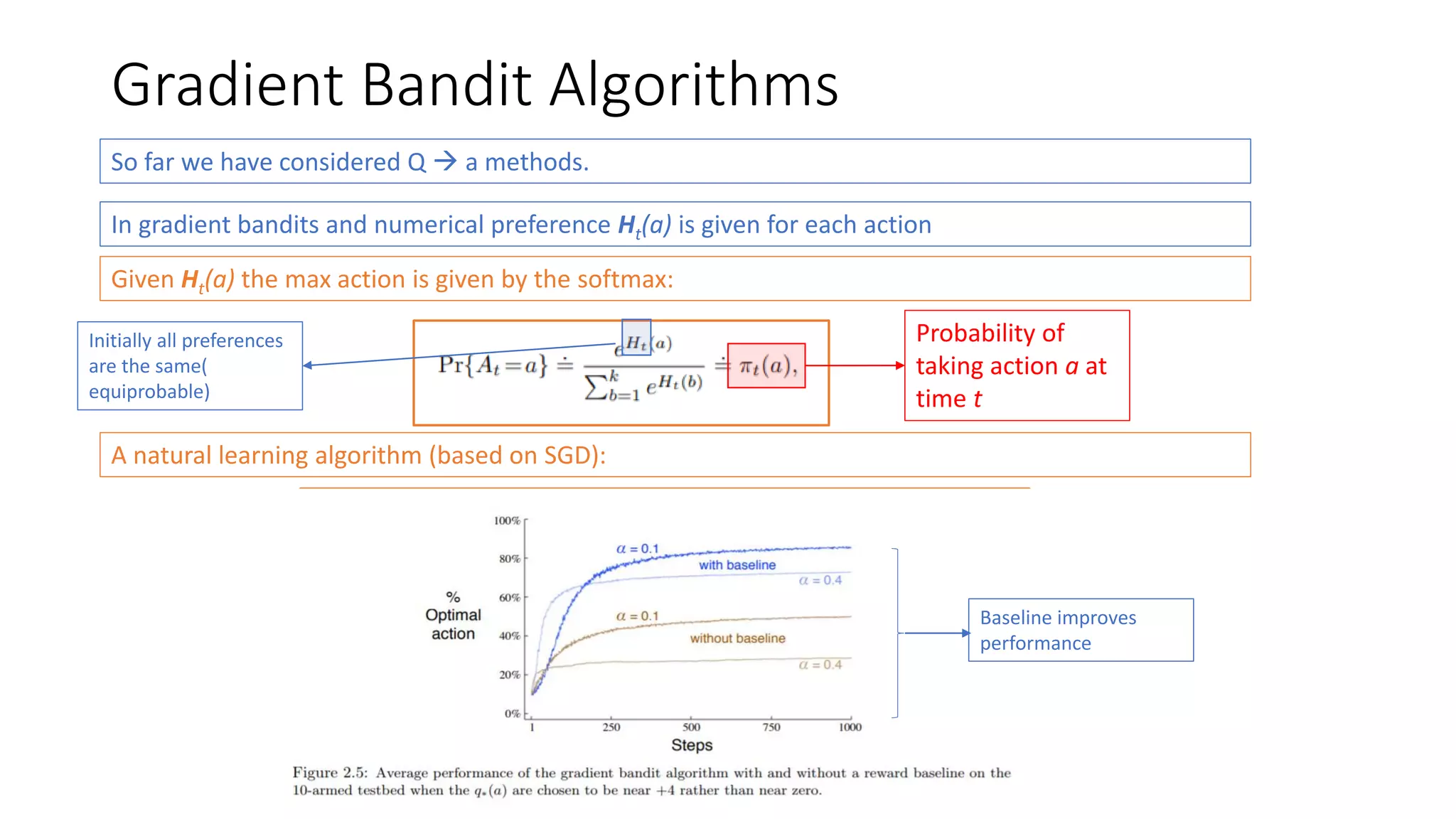 Gradient Bandit Algorithms

So far we have considered Q → a methods.

In gradient bandits and numerical preference $H_t(a)$ is given for each action

Given $H_t(a)$ the max action is given by the softmax:

Initially all preferences are the same( equiprobable)

$\Pr\{A_t = a\} \doteq \frac{e^{H_t(a)}}{\sum_{b=1}^{k} e^{H_t(b)}} \doteq \pi_t(a),$

Probability of taking action $a$ at time $t$

A natural learning algorithm (based on SGD):

100%
80%
60%
40%
20%
0%
% Optimal action
$\alpha = 0.1$
with baseline
$\alpha = 0.4$
$\alpha = 0.1$
without baseline
$\alpha = 0.4$
1
250
500
750
1000
Steps

Baseline improves performance

Figure 2.5: Average performance of the gradient bandit algorithm with and without a reward baseline on the 10-armed testbed when the $q_*(a)$ are chosen to be near +4 rather than near zero.